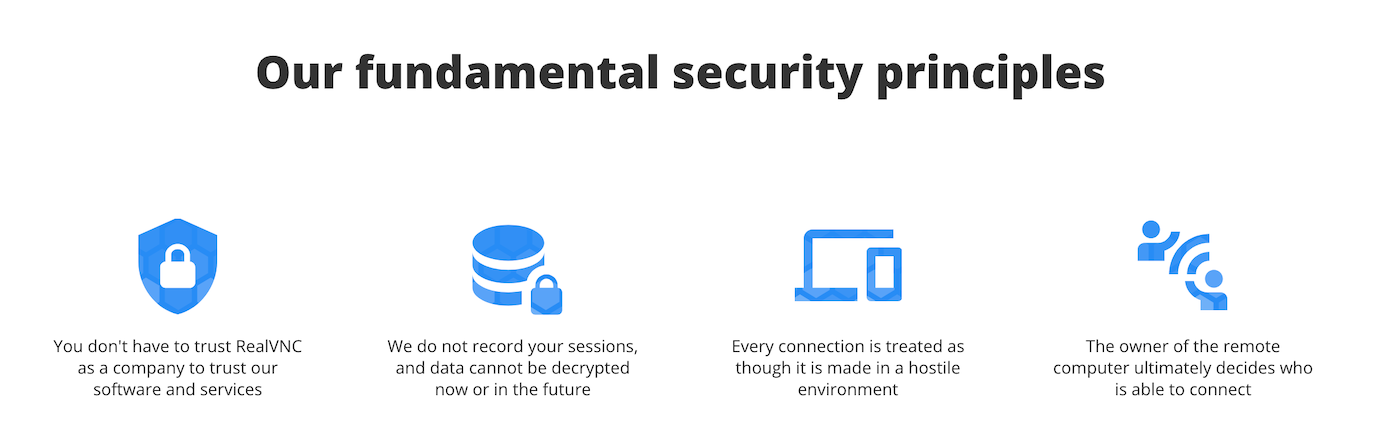 Our fundamental security principles

You don't have to trust RealVNC as a company to trust our software and services

We do not record your sessions, and data cannot be decrypted now or in the future

Every connection is treated as though it is made in a hostile environment

The owner of the remote computer ultimately decides who is able to connect